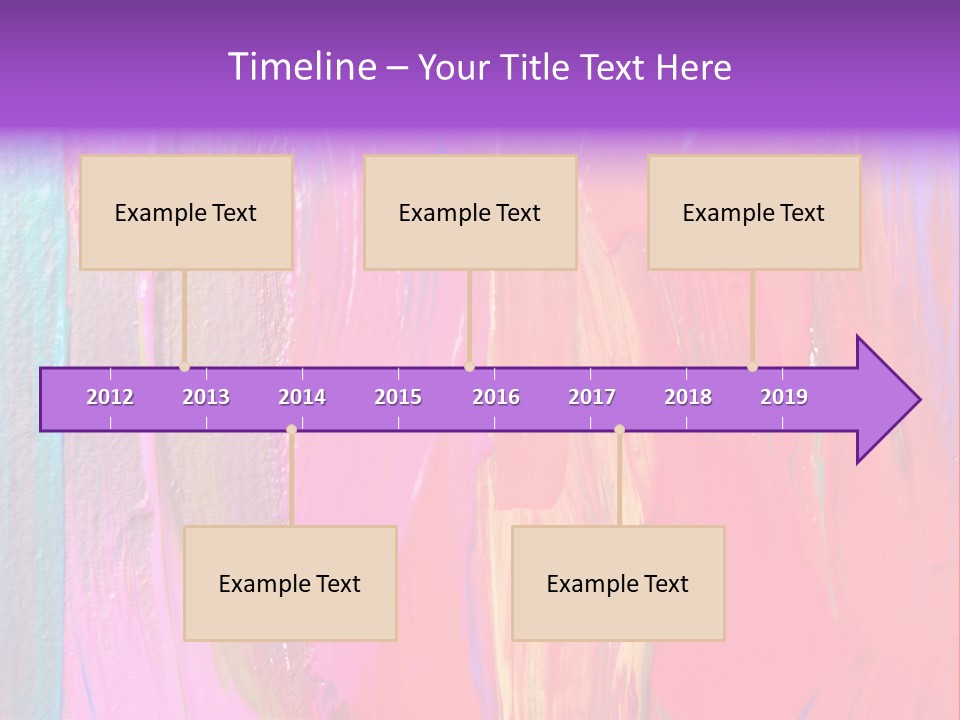 Timeline – Your Title Text Here

Example Text

Example Text

Example Text

2012 2013 2014 2015 2016 2017 2018 2019

Example Text

Example Text